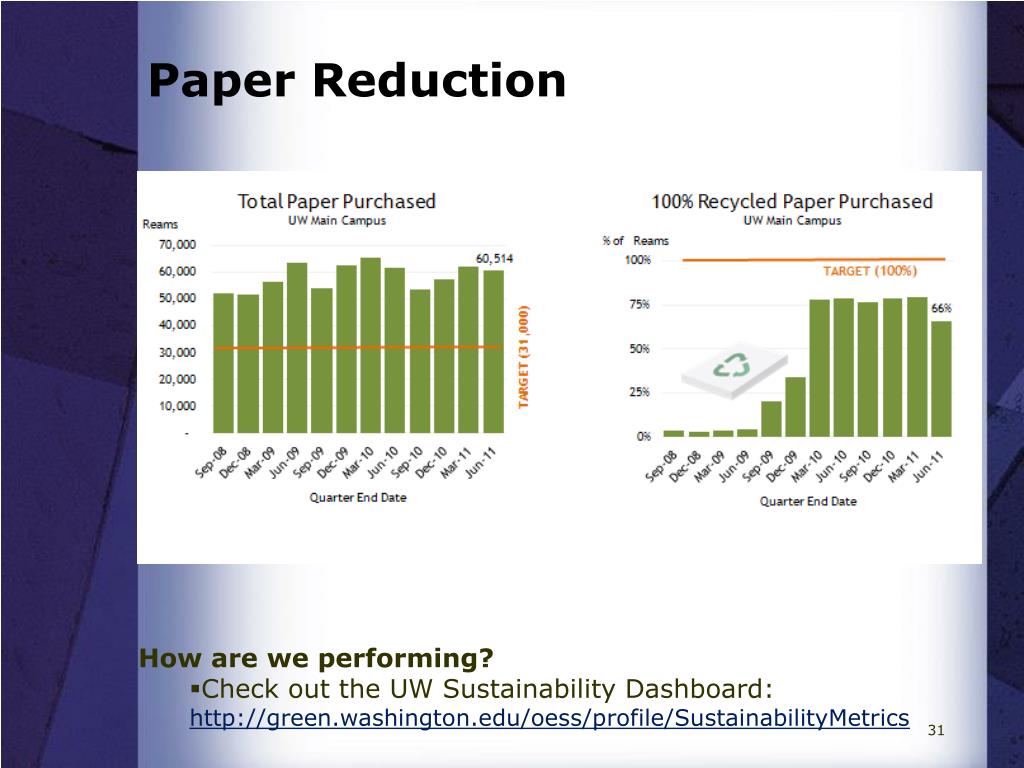 Paper Reduction

Total Paper Purchased
UW Main Campus
Reams
70,000
60,000
50,000
40,000
30,000
20,000
10,000
-
60,514
TARGET (31,000)
Sep-08 Dec-08 Mar-09 Jun-09 Sep-09 Dec-09 Mar-10 Jun-10 Sep-10 Dec-10 Mar-11 Jun-11
Quarter End Date

100% Recycled Paper Purchased
UW Main Campus
% of Reams
100%
75%
50%
25%
0%
TARGET (100%)
66%
Sep-08 Dec-08 Mar-09 Jun-09 Sep-09 Dec-09 Mar-10 Jun-10 Sep-10 Dec-10 Mar-11 Jun-11
Quarter End Date

How are we performing?
▪Check out the UW Sustainability Dashboard:
http://green.washington.edu/oess/profile/SustainabilityMetrics

31